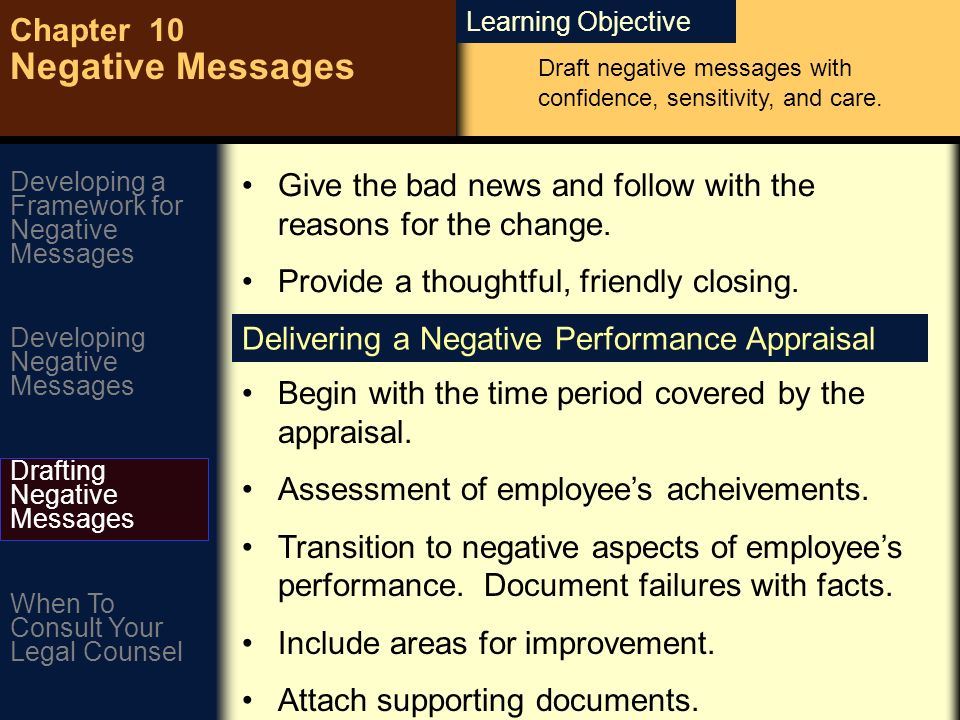 Chapter 10
Negative Messages

Learning Objective

Draft negative messages with confidence, sensitivity, and care.

Developing a Framework for Negative Messages

Developing Negative Messages

Drafting Negative Messages

When To Consult Your Legal Counsel

• Give the bad news and follow with the reasons for the change.

• Provide a thoughtful, friendly closing.

Delivering a Negative Performance Appraisal

• Begin with the time period covered by the appraisal.

• Assessment of employee's acheivements.

• Transition to negative aspects of employee's performance. Document failures with facts.

• Include areas for improvement.

• Attach supporting documents.